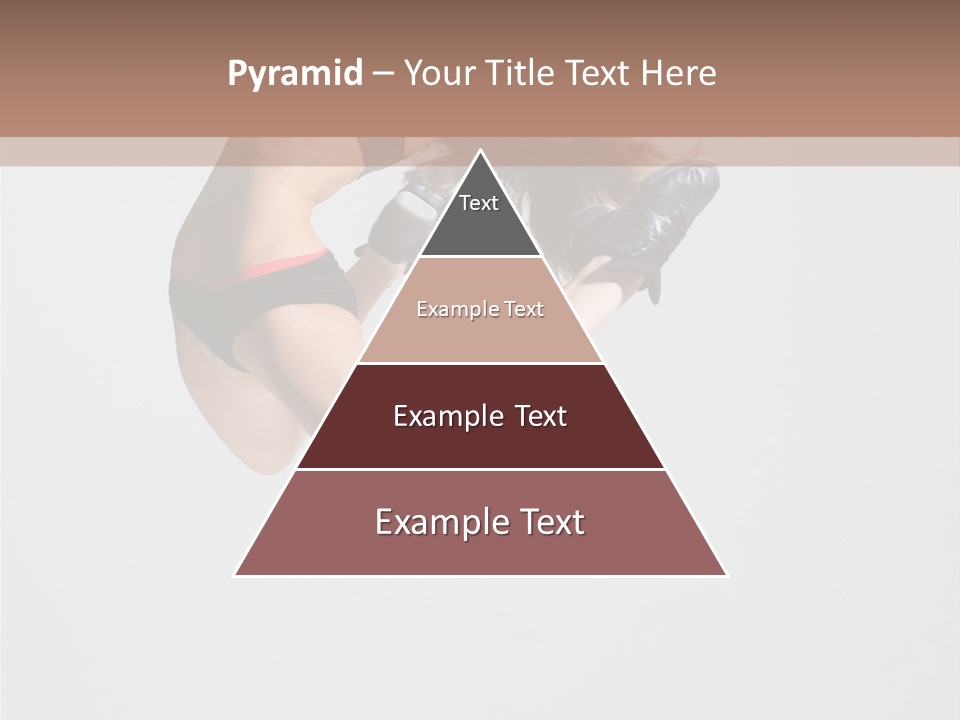 Pyramid – Your Title Text Here

Text

Example Text

Example Text

Example Text